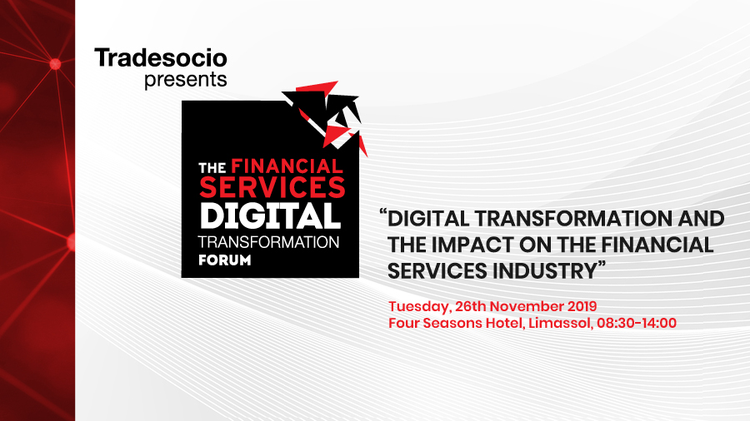 Tradesocio
presents

THE FINANCIAL SERVICES DIGITAL TRANSFORMATION FORUM

“DIGITAL TRANSFORMATION AND THE IMPACT ON THE FINANCIAL SERVICES INDUSTRY”

Tuesday, 26th November 2019
Four Seasons Hotel, Limassol, 08:30-14:00